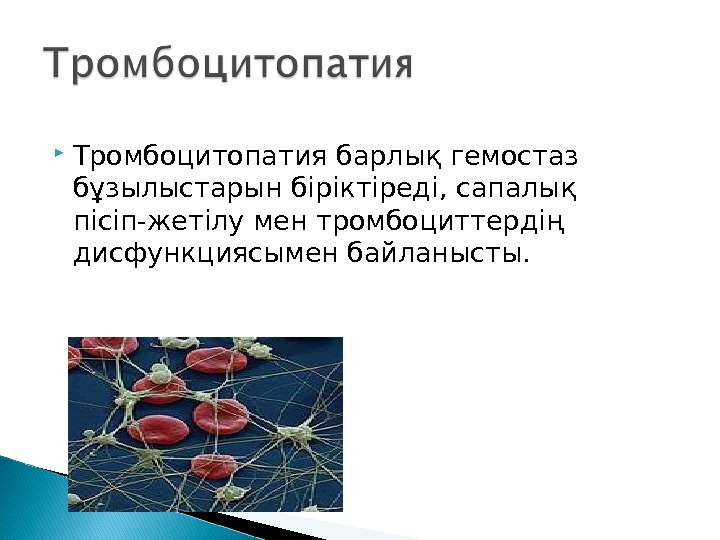 Тромбоцитопатия

Тромбоцитопатия барлық гемостаз бұзылыстарын біріктіреді, сапалық пісіп-жетілу мен тромбоциттердің дисфункциясымен байланысты.